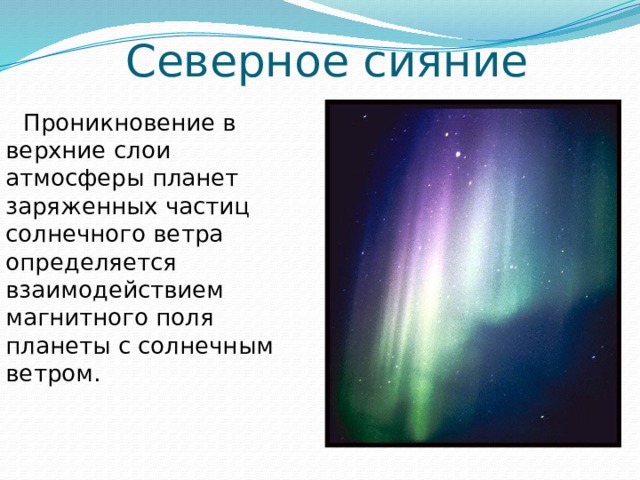 Северное сияние

Проникновение в верхние слои атмосферы планет заряженных частиц солнечного ветра определяется взаимодействием магнитного поля планеты с солнечным ветром.